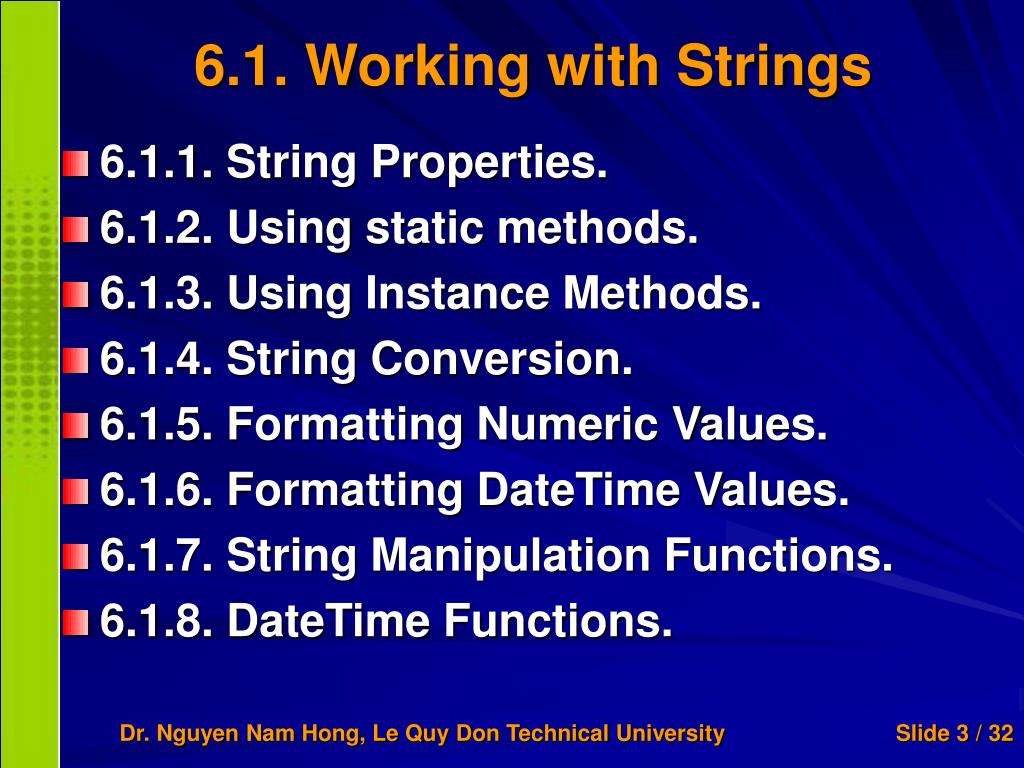 6.1. Working with Strings

6.1.1. String Properties.
6.1.2. Using static methods.
6.1.3. Using Instance Methods.
6.1.4. String Conversion.
6.1.5. Formatting Numeric Values.
6.1.6. Formatting DateTime Values.
6.1.7. String Manipulation Functions.
6.1.8. DateTime Functions.

Dr. Nguyen Nam Hong, Le Quy Don Technical University

Slide 3 / 32